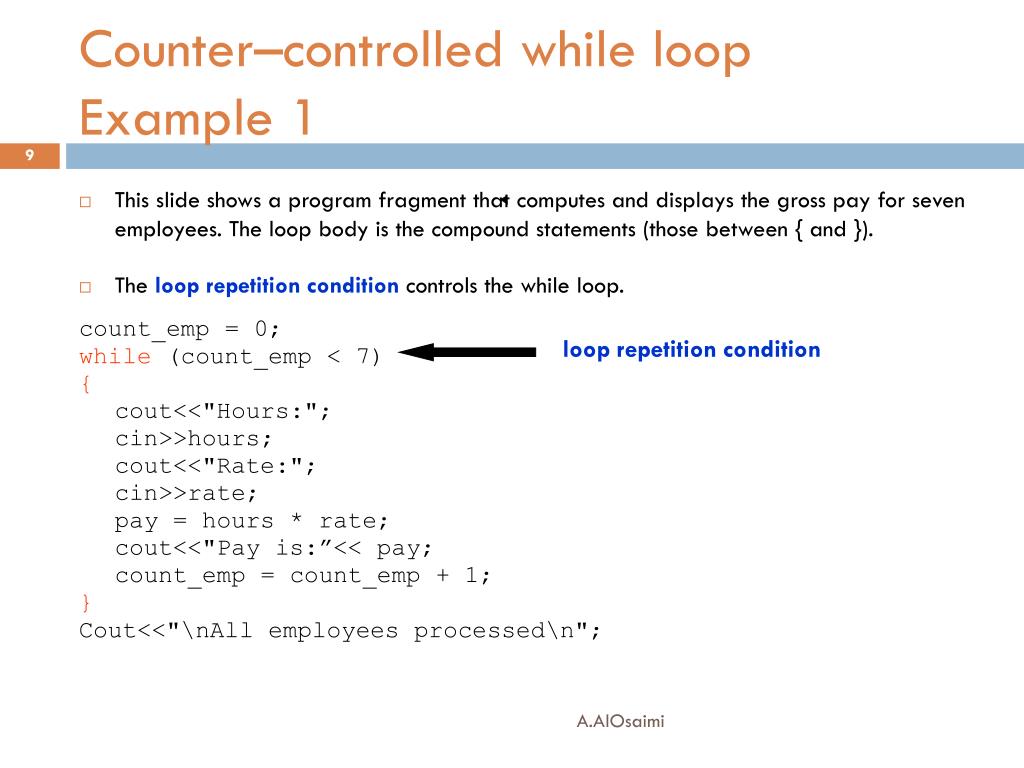 Counter–controlled while loop Example 1

9

This slide shows a program fragment that computes and displays the gross pay for seven employees. The loop body is the compound statements (those between { and }).

The loop repetition condition controls the while loop.

count_emp = 0;
while (count_emp < 7)
{
  cout<<"Hours:";
  cin>>hours;
  cout<<"Rate:";
  cin>>rate;
  pay = hours * rate;
  cout<<"Pay is:”<< pay;
  count_emp = count_emp + 1;
}
Cout<<"\nAll employees processed\n";

loop repetition condition

A.AlOsaimi